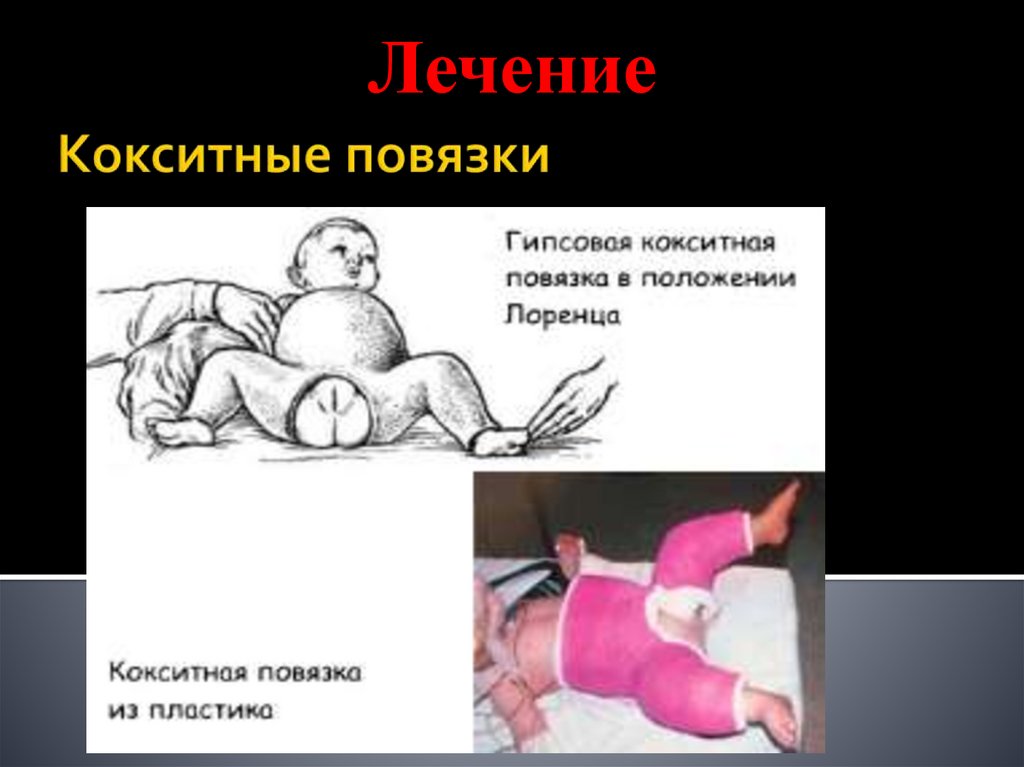 Лечение

Кокситные повязки

Гипсовая кокситная повязка в положении Лоренца

Кокситная повязка из пластика